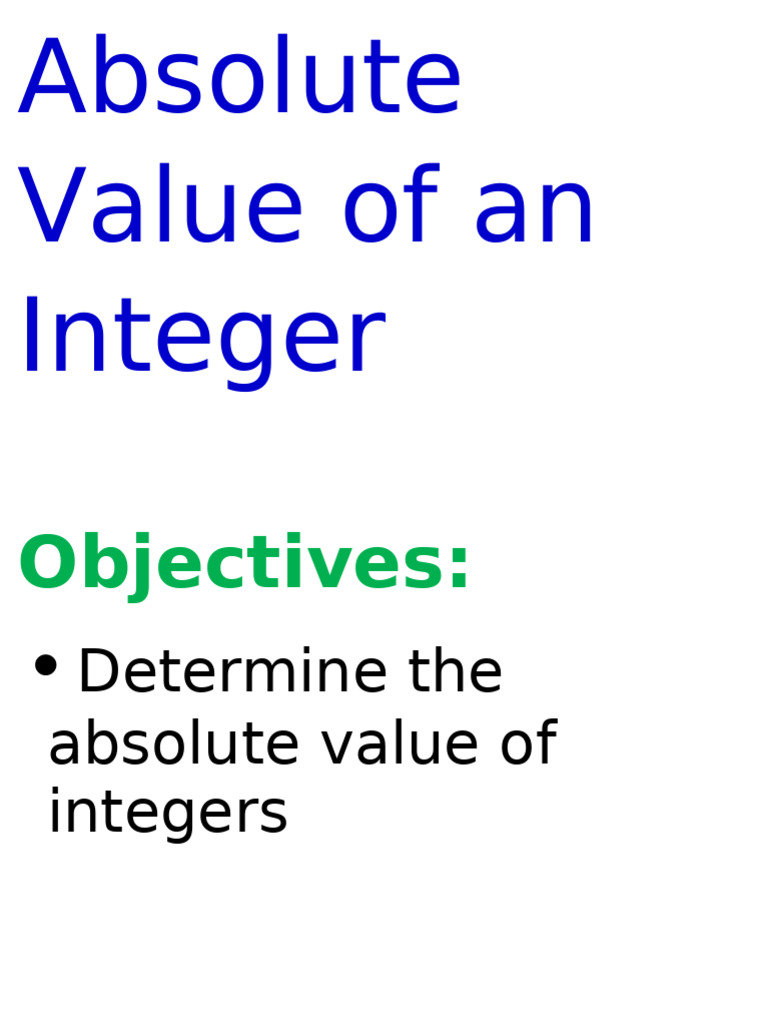 Absolute Value of an Integer

Objectives:

• Determine the absolute value of integers